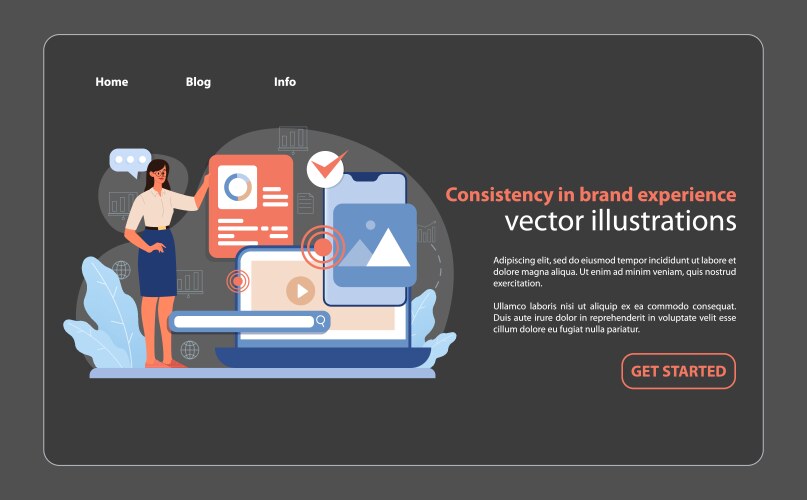 Home Blog Info

Consistency in brand experience
vector illustrations

Adipiscing elit, sed do eiusmod tempor incididunt ut labore et dolore magna aliqua. Ut enim ad minim veniam, quis nostrud exercitation.

Ullamco laboris nisi ut aliquip ex ea commodo consequat. Duis aute irure dolor in reprehenderit in voluptate velit esse cillum dolore eu fugiat nulla pariatur.

GET STARTED